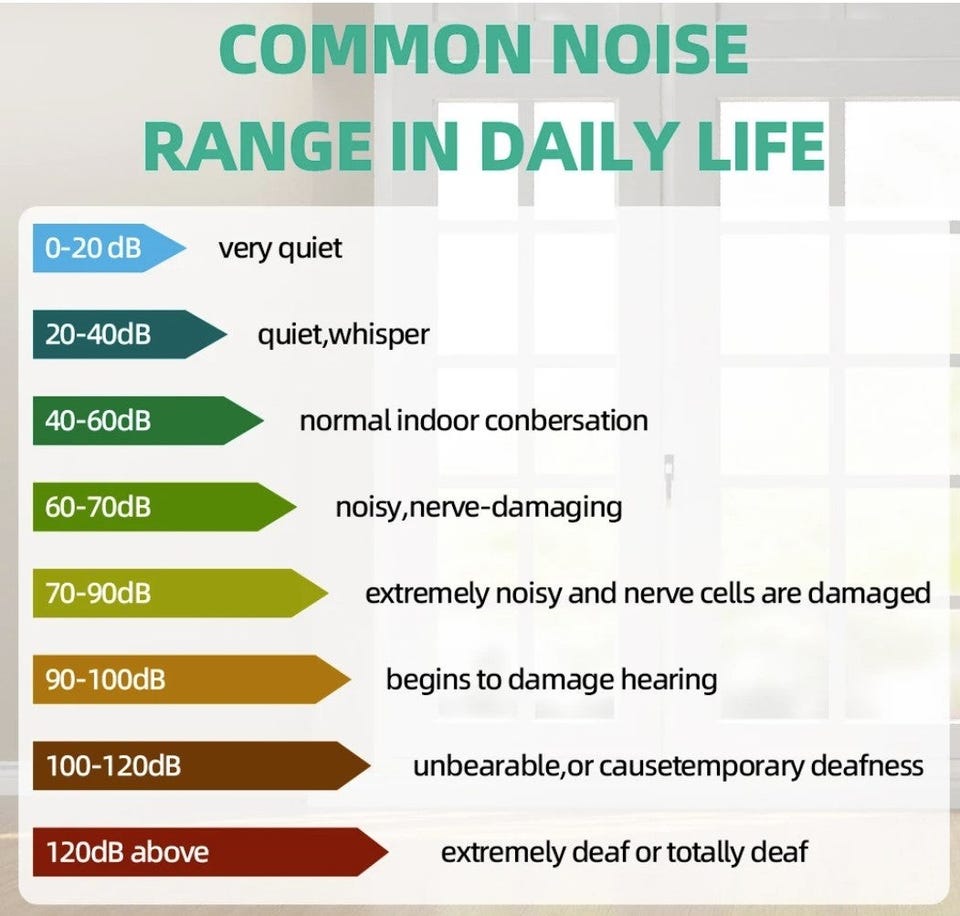 COMMON NOISE RANGE IN DAILY LIFE

0-20 dB very quiet

20-40dB quiet,whisper

40-60dB normal indoor conbersation

60-70dB noisy,nerve-damaging

70-90dB extremely noisy and nerve cells are damaged

90-100dB begins to damage hearing

100-120dB unbearable,or causetemporary deafness

120dB above extremely deaf or totally deaf